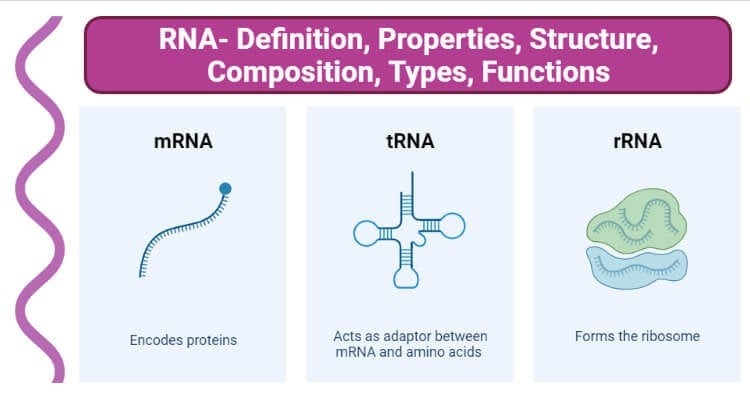 RNA- Definition, Properties, Structure, Composition, Types, Functions

mRNA

Encodes proteins

tRNA

Acts as adaptor between mRNA and amino acids

rRNA

Forms the ribosome